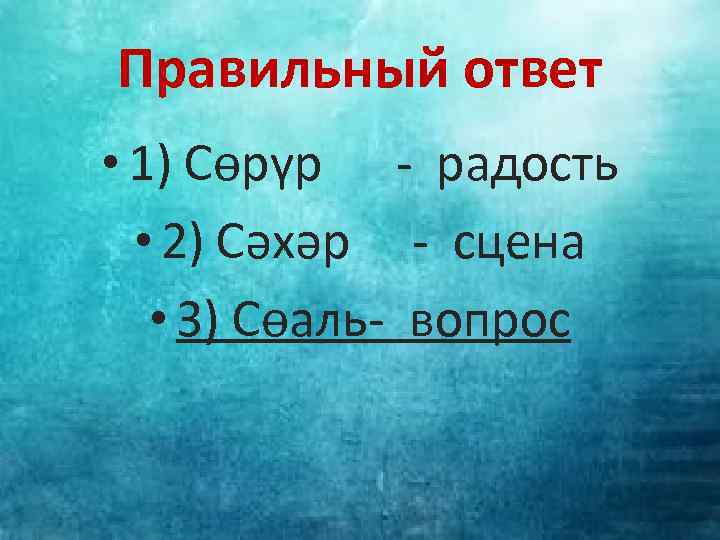 Правильный ответ

• 1) Сөрүр - радость

• 2) Сәхәр - сцена

• 3) Сөаль- вопрос